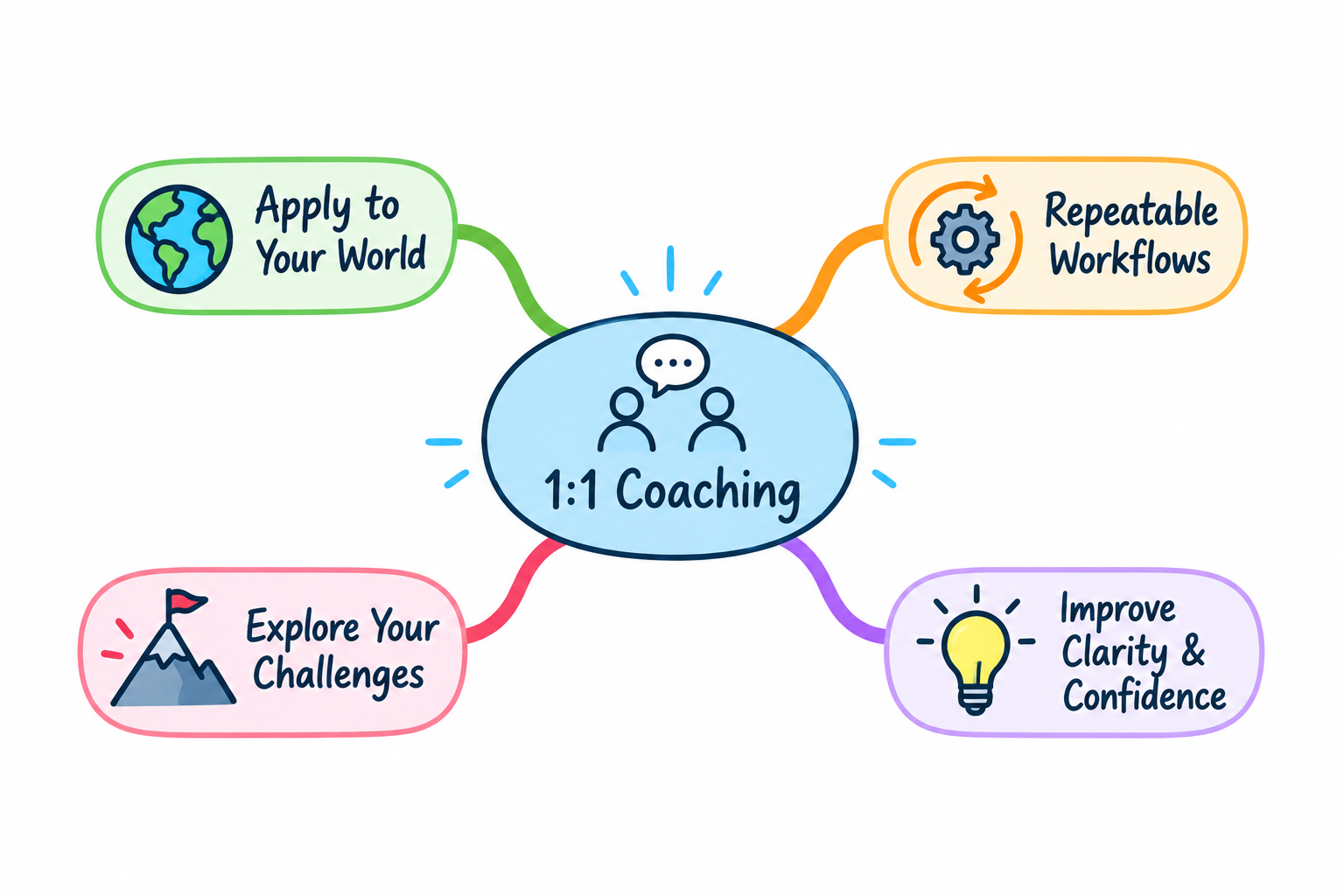 Apply to Your World

Repeatable Workflows

1:1 Coaching

Explore Your Challenges

Improve Clarity & Confidence